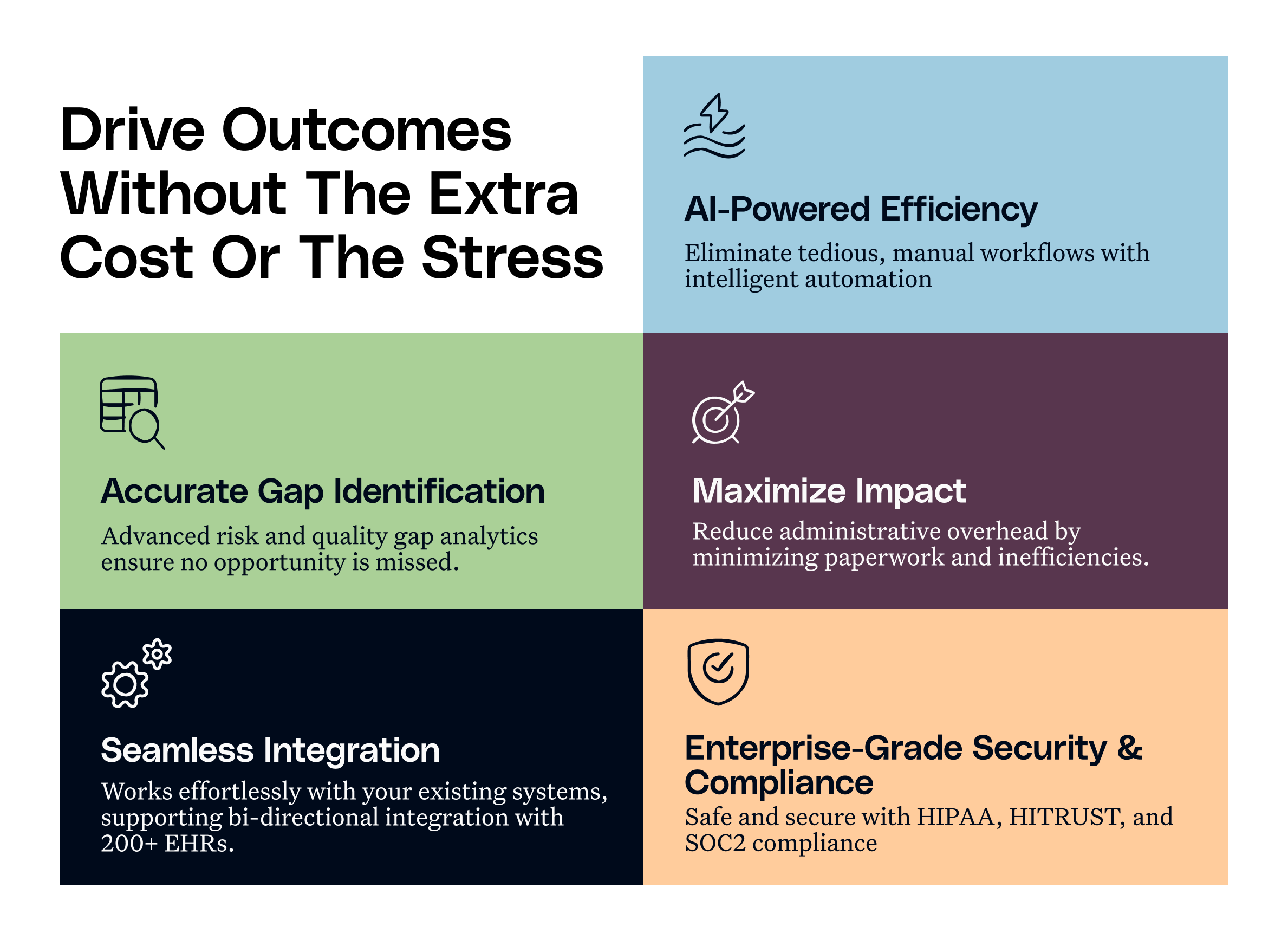 Drive Outcomes Without The Extra Cost Or The Stress

AI-Powered Efficiency

Eliminate tedious, manual workflows with intelligent automation

Accurate Gap Identification

Advanced risk and quality gap analytics ensure no opportunity is missed.

Maximize Impact

Reduce administrative overhead by minimizing paperwork and inefficiencies.

Seamless Integration

Works effortlessly with your existing systems, supporting bi-directional integration with 200+ EHRs.

Enterprise-Grade Security & Compliance

Safe and secure with HIPAA, HITRUST, and SOC2 compliance